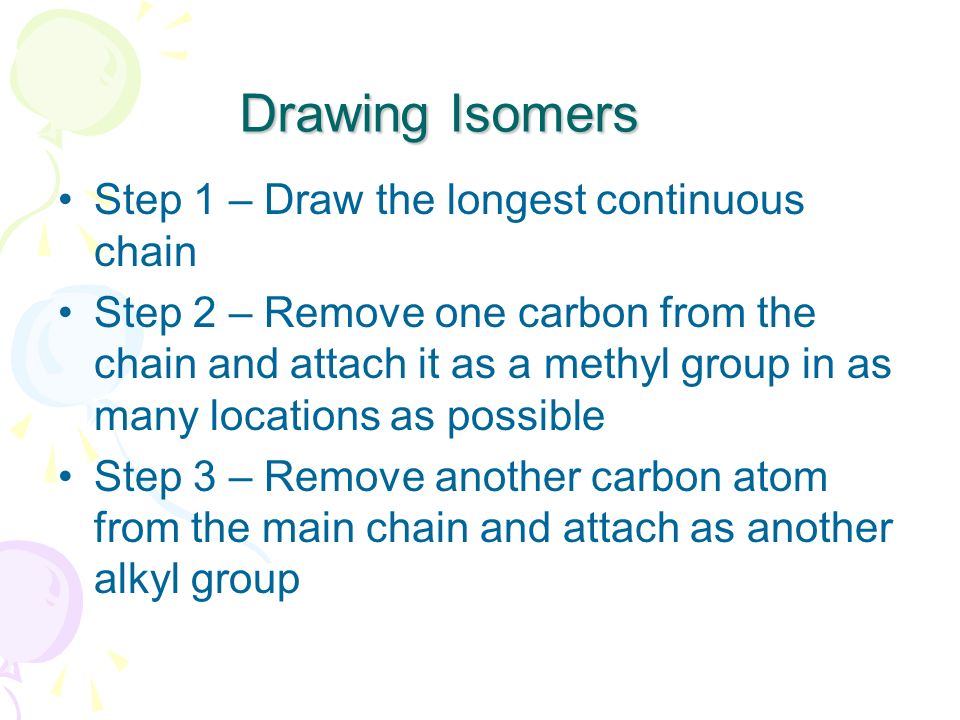 Drawing Isomers

• Step 1 – Draw the longest continuous chain
• Step 2 – Remove one carbon from the chain and attach it as a methyl group in as many locations as possible
• Step 3 – Remove another carbon atom from the main chain and attach as another alkyl group